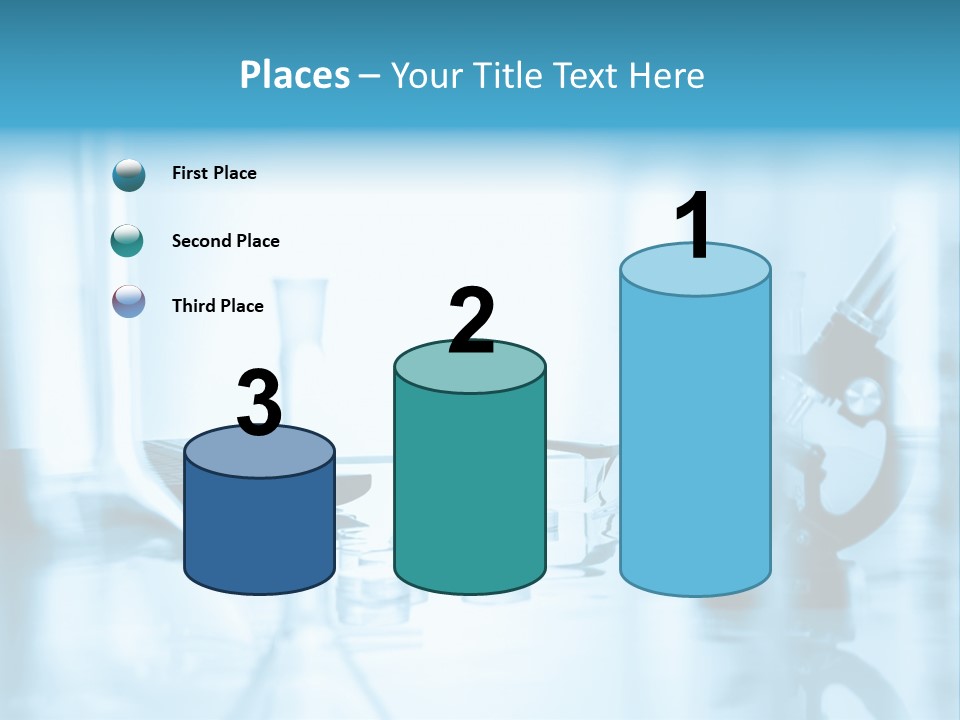 Places – Your Title Text Here

First Place

Second Place

Third Place

3

2

1